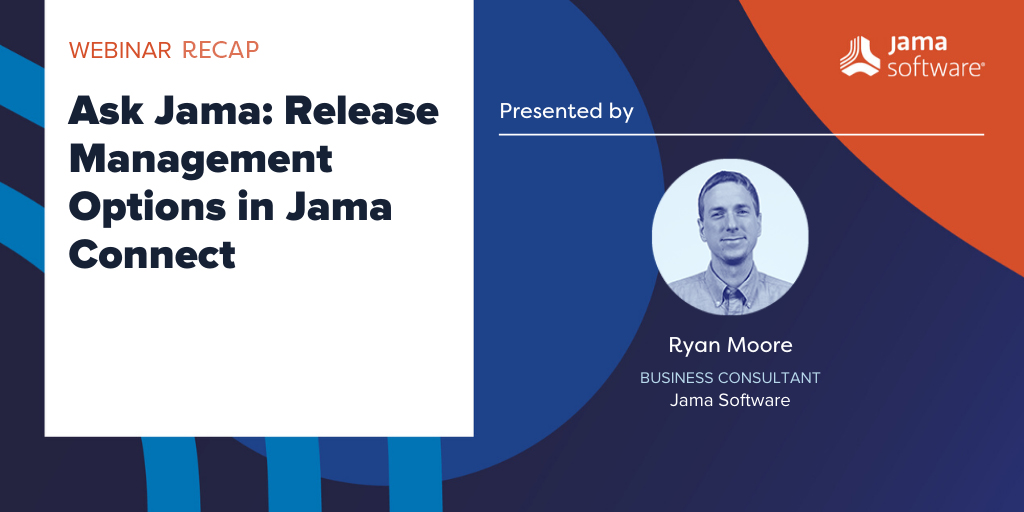 WEBINAR RECAP

Ask Jama: Release Management Options in Jama Connect

jama software®

Presented by

Ryan Moore

BUSINESS CONSULTANT
Jama Software